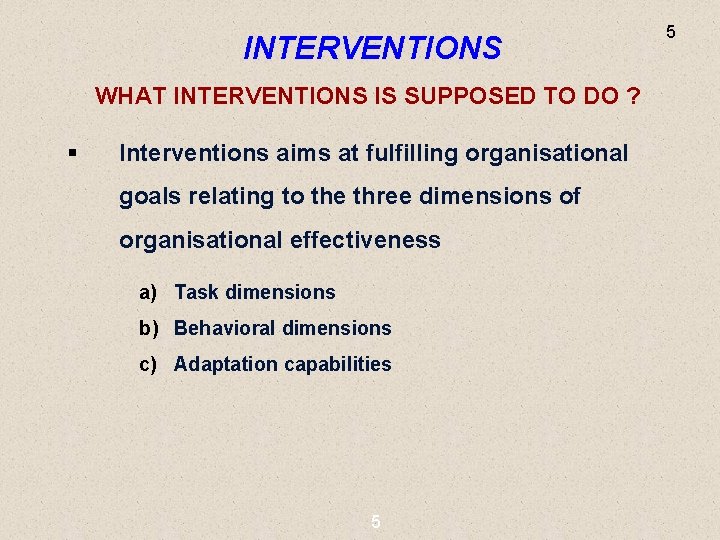 5

INTERVENTIONS

WHAT INTERVENTIONS IS SUPPOSED TO DO ?

▪ Interventions aims at fulfilling organisational goals relating to the three dimensions of organisational effectiveness

a) Task dimensions
b) Behavioral dimensions
c) Adaptation capabilities

5